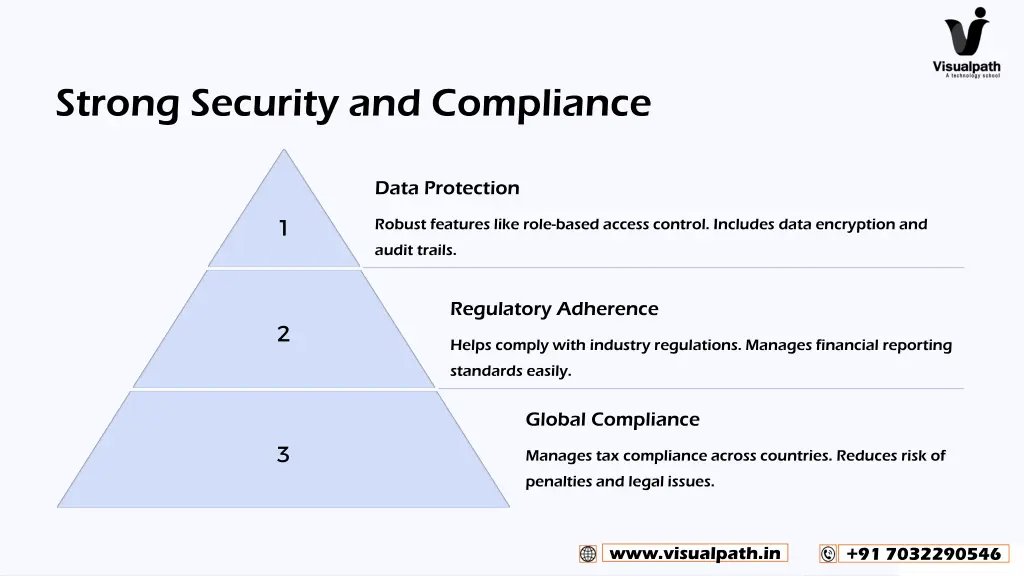 Visualpath
A technology school

Strong Security and Compliance

1

Data Protection

Robust features like role-based access control. Includes data encryption and audit trails.

2

Regulatory Adherence

Helps comply with industry regulations. Manages financial reporting standards easily.

3

Global Compliance

Manages tax compliance across countries. Reduces risk of penalties and legal issues.

www.visualpath.in

+91 7032290546